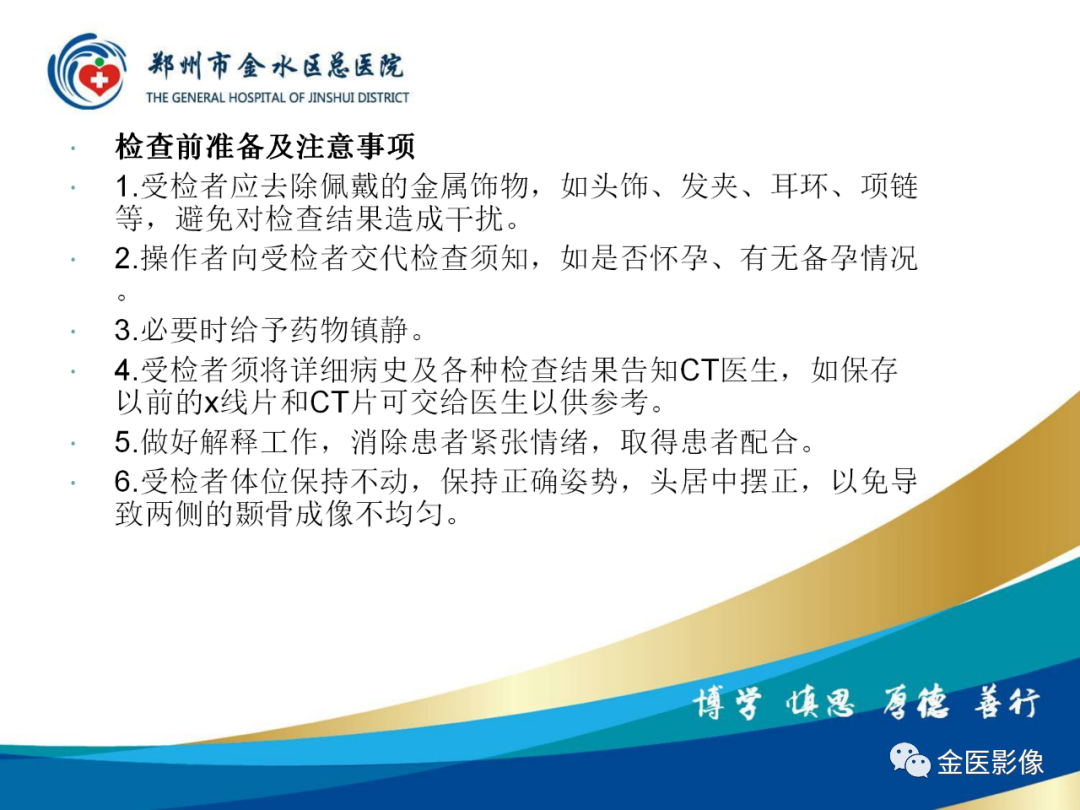 郑州市金水区总医院
THE GENERAL HOSPITAL OF JINSHUI DISTRICT

· 检查前准备及注意事项
· 1.受检者应去除佩戴的金属饰物，如头饰、发夹、耳环、项链等，避免对检查结果造成干扰。
· 2.操作者向受检者交代检查须知，如是否怀孕、有无备孕情况。
· 3.必要时给予药物镇静。
· 4.受检者须将详细病史及各种检查结果告知CT医生，如保存以前的x线片和CT片可交给医生以供参考。
· 5.做好解释工作，消除患者紧张情绪，取得患者配合。
· 6.受检者体位保持不动，保持正确姿势，头居中摆正，以免导致两侧的颞骨成像不均匀。

博学 慎思 厚德 善行

金医影像